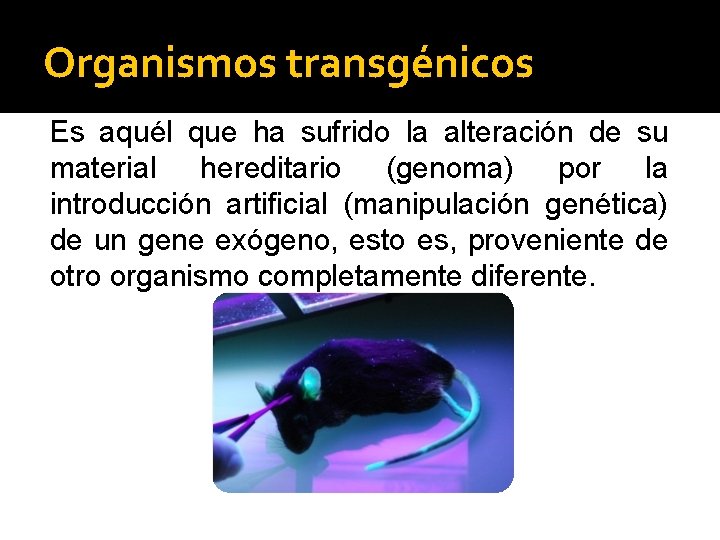 Organismos transgénicos

Es aquél que ha sufrido la alteración de su material hereditario (genoma) por la introducción artificial (manipulación genética) de un gene exógeno, esto es, proveniente de otro organismo completamente diferente.